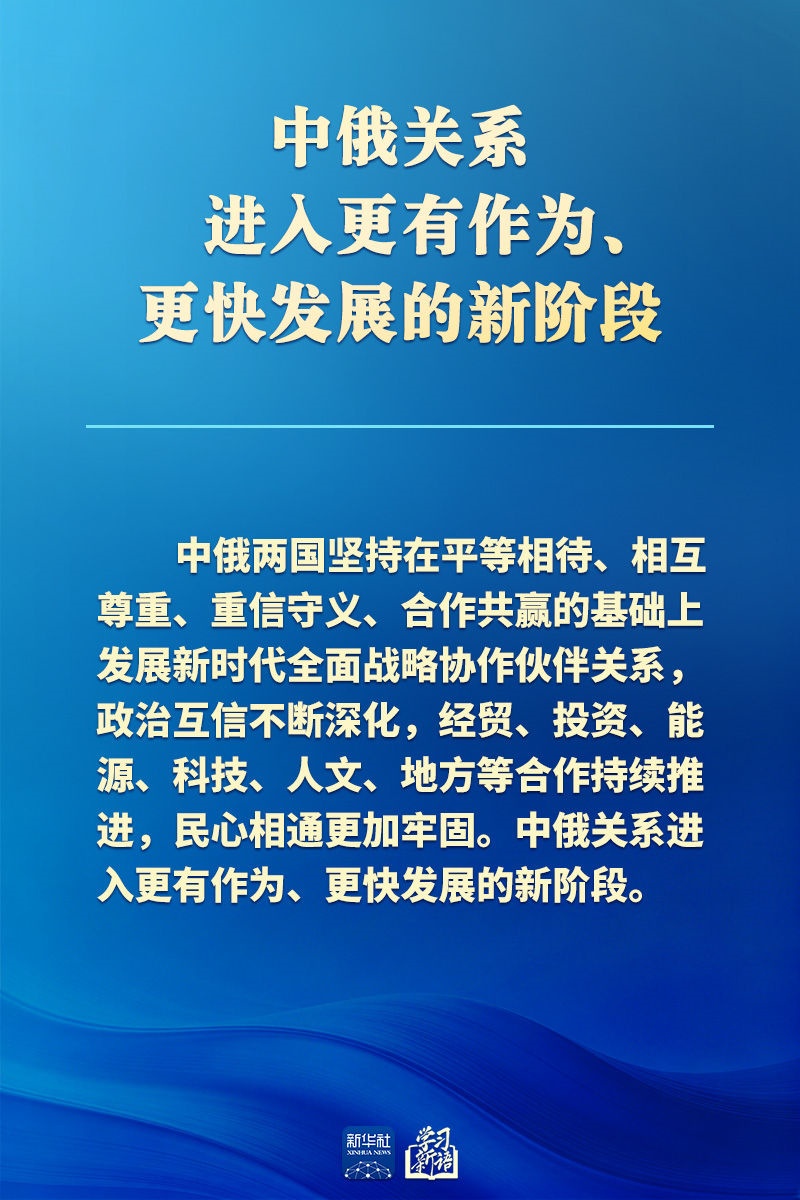 中俄关系
进入更有作为、
更快发展的新阶段

中俄两国坚持在平等相待、相互尊重、重信守义、合作共赢的基础上发展新时代全面战略协作伙伴关系，政治互信不断深化，经贸、投资、能源、科技、人文、地方等合作持续推进，民心相通更加牢固。中俄关系进入更有作为、更快发展的新阶段。

新华社
XINHUA NEWS
学习新语